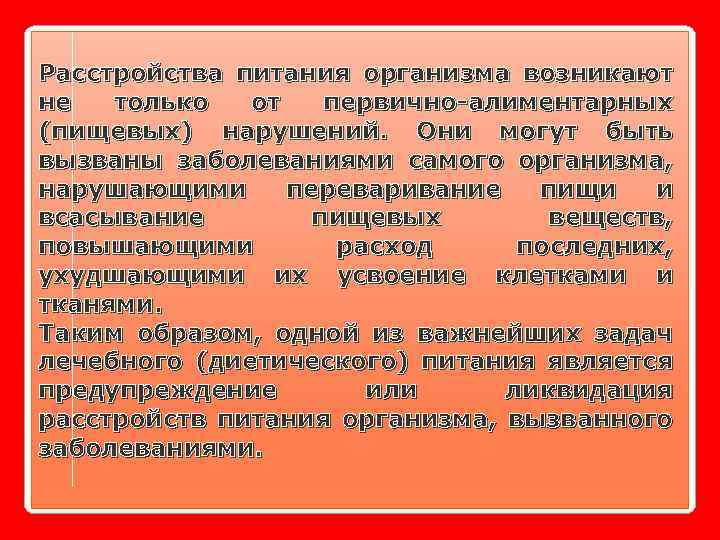 Расстройства питания организма возникают не только от первично-алиментарных (пищевых) нарушений. Они могут быть вызваны заболеваниями самого организма, нарушающими переваривание пищи и всасывание пищевых веществ, повышающими расход последних, ухудшающими их усвоение клетками и тканями.
Таким образом, одной из важнейших задач лечебного (диетического) питания является предупреждение или ликвидация расстройств питания организма, вызванного заболеваниями.